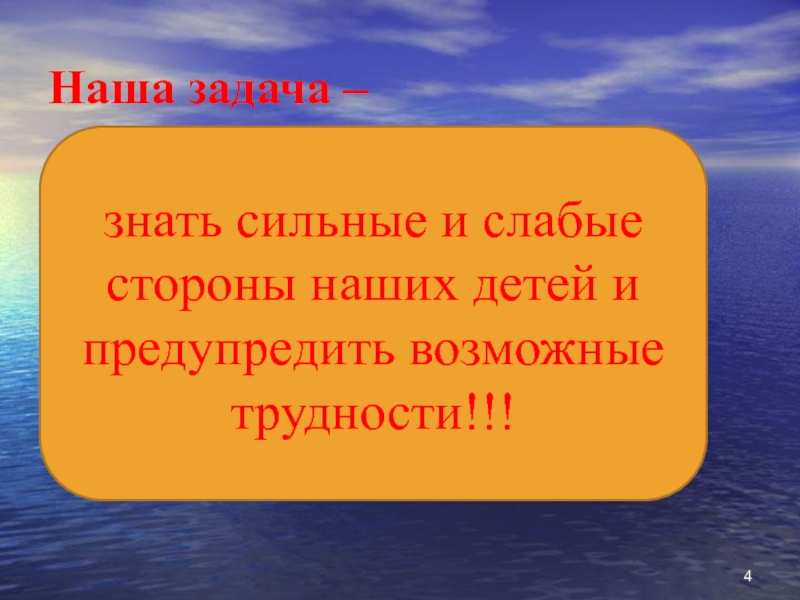 Наша задача –

знать сильные и слабые стороны наших детей и предупредить возможные трудности!!!

4